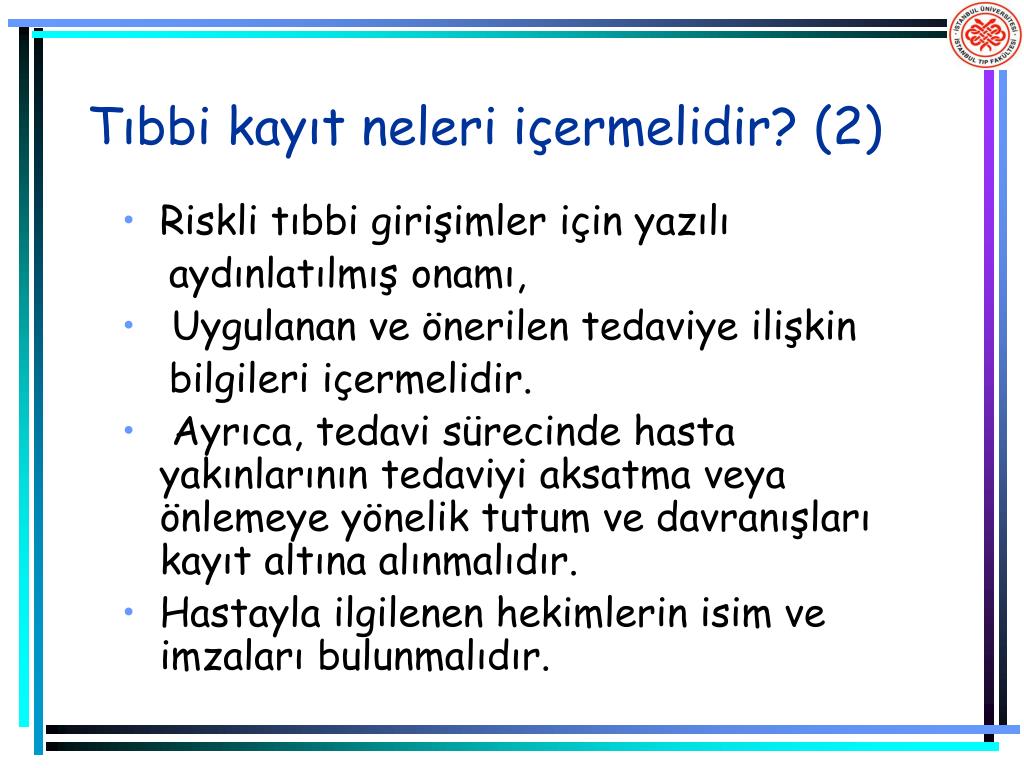 İSTANBUL ÜNİVERSİTESİ İSTANBUL TIP FAKÜLTESİ

Tıbbi kayıt neleri içermelidir? (2)

• Riskli tıbbi girişimler için yazılı aydınlatılmış onamı,
• Uygulanan ve önerilen tedaviye ilişkin bilgileri içermelidir.
• Ayrıca, tedavi sürecinde hasta yakınlarının tedaviyi aksatma veya önlemeye yönelik tutum ve davranışları kayıt altına alınmalıdır.
• Hastayla ilgilenen hekimlerin isim ve imzaları bulunmalıdır.